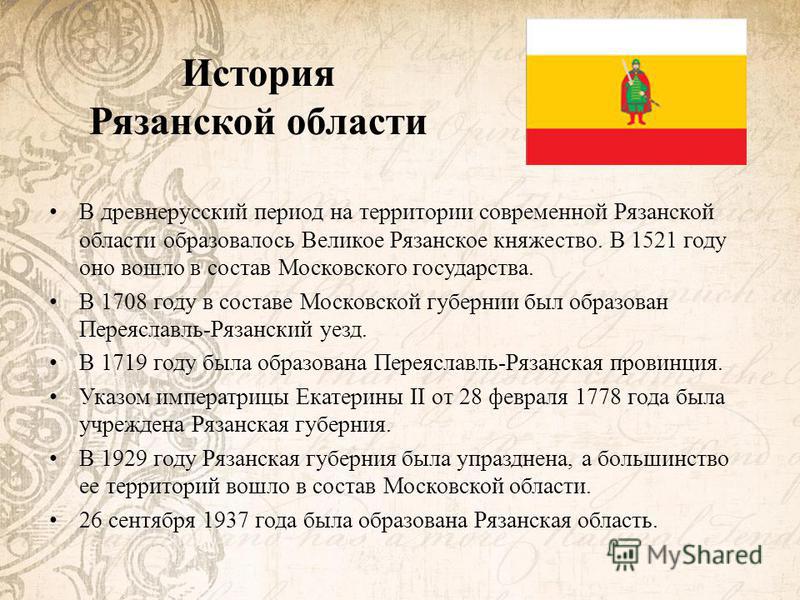 История Рязанской области

• В древнерусский период на территории современной Рязанской области образовалось Великое Рязанское княжество. В 1521 году оно вошло в состав Московского государства.
• В 1708 году в составе Московской губернии был образован Переяславль-Рязанский уезд.
• В 1719 году была образована Переяславль-Рязанская провинция.
• Указом императрицы Екатерины II от 28 февраля 1778 года была учреждена Рязанская губерния.
• В 1929 году Рязанская губерния была упразднена, а большинство ее территорий вошло в состав Московской области.
• 26 сентября 1937 года была образована Рязанская область.

MyShared